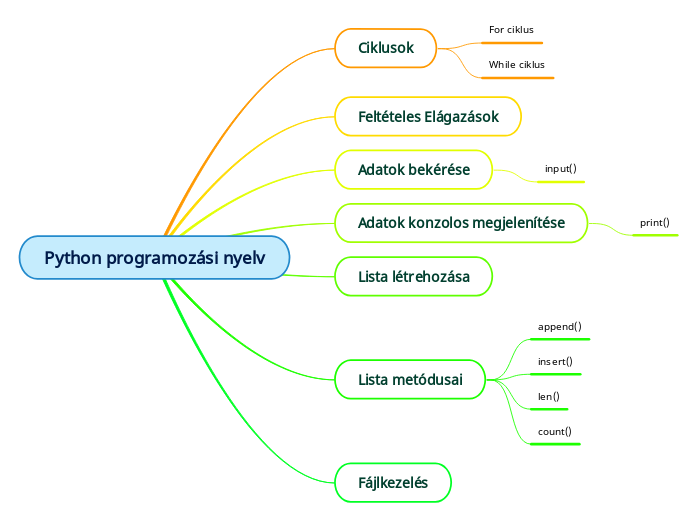 Python programozási nyelv

Ciklusok

For ciklus

While ciklus

Feltételes Elágazások

Adatok bekérése

input()

Adatok konzolos megjelenítése

print()

Lista létrehozása

Lista metódusai

append()

insert()

len()

count()

Fájlkezelés